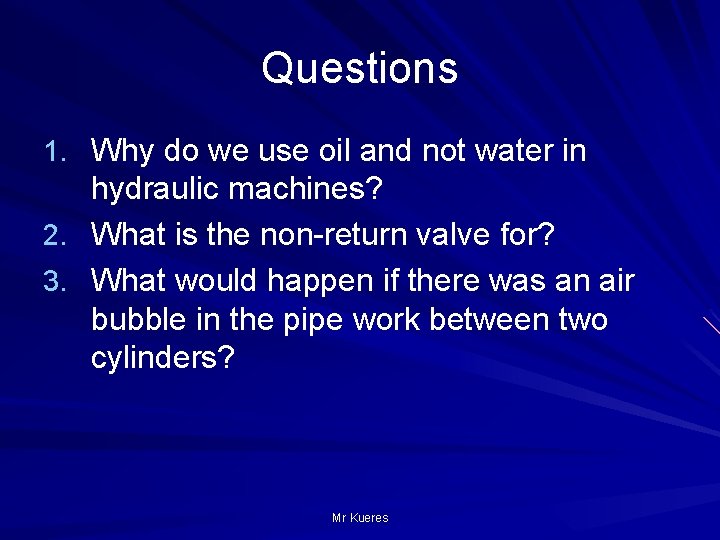 Questions

1. Why do we use oil and not water in hydraulic machines?
2. What is the non-return valve for?
3. What would happen if there was an air bubble in the pipe work between two cylinders?

Mr Kueres